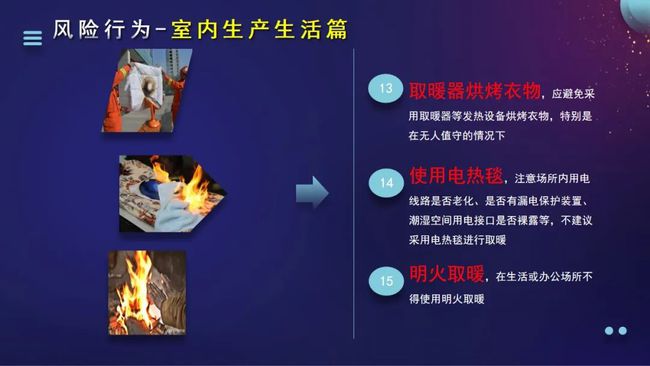 风险行为-室内生产生活篇

13 取暖器烘烤衣物，应避免采用取暖器等发热设备烘烤衣物，特别是在无人值守的情况下

14 使用电热毯，注意场所内用电线路是否老化、是否有漏电保护装置、潮湿空间用电接口是否裸露等，不建议采用电热毯进行取暖

15 明火取暖，在生活或办公场所不得使用明火取暖